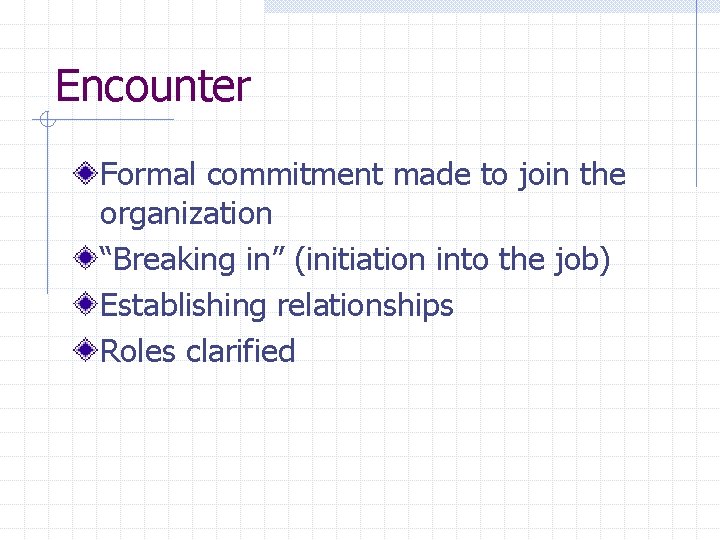 Encounter

Formal commitment made to join the organization

“Breaking in” (initiation into the job)

Establishing relationships

Roles clarified